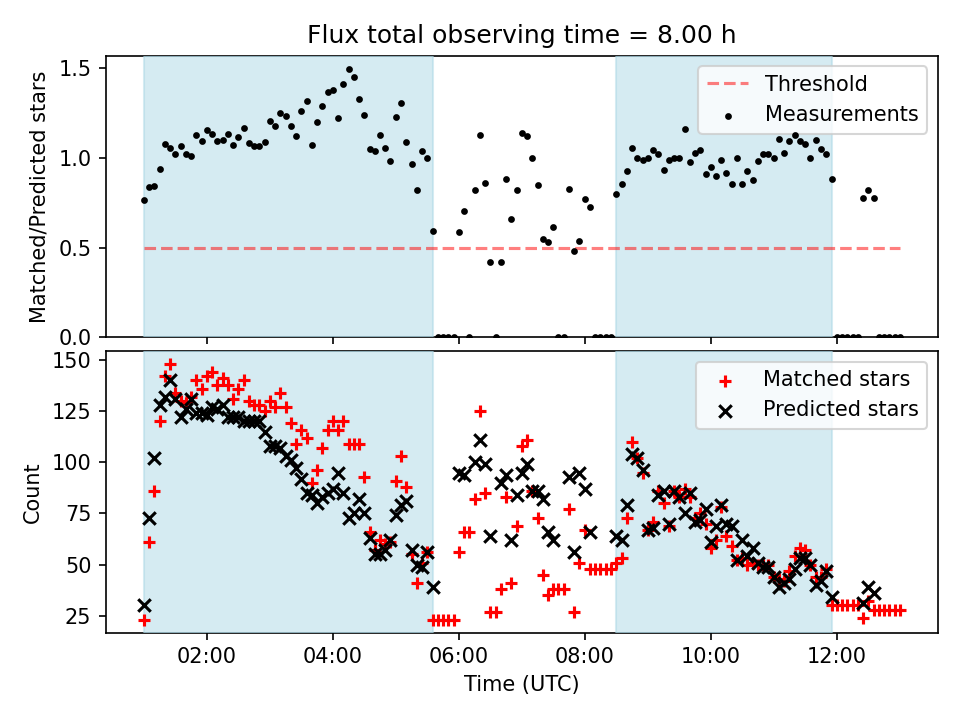 Flux total observing time = 8.00 h

Matched/Predicted stars

1.5
1.0
0.5
0.0

Threshold
Measurements

Count

150
125
100
75
50
25

Matched stars
Predicted stars

02:00
04:00
06:00
08:00
10:00
12:00

Time (UTC)